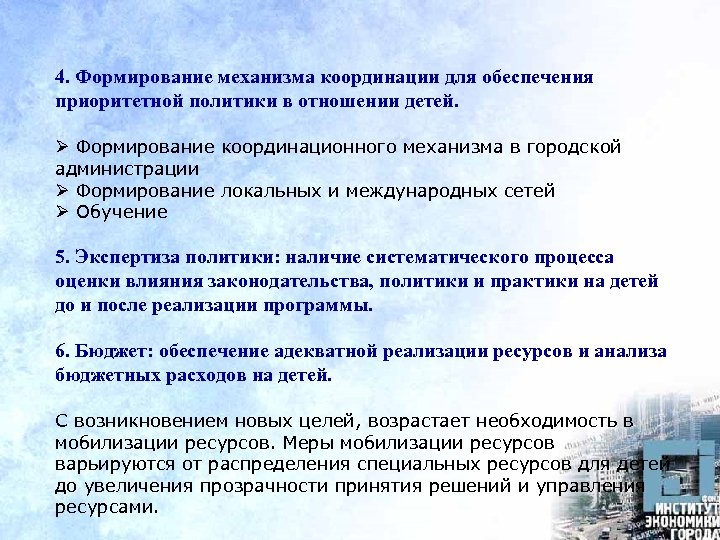 4. Формирование механизма координации для обеспечения приоритетной политики в отношении детей.

➢ Формирование координационного механизма в городской администрации
➢ Формирование локальных и международных сетей
➢ Обучение

5. Экспертиза политики: наличие систематического процесса оценки влияния законодательства, политики и практики на детей до и после реализации программы.

6. Бюджет: обеспечение адекватной реализации ресурсов и анализа бюджетных расходов на детей.

С возникновением новых целей, возрастает необходимость в мобилизации ресурсов. Меры мобилизации ресурсов варьируются от распределения специальных ресурсов для детей до увеличения прозрачности принятия решений и управления ресурсами.

ИНСТИТУТ ЭКОНОМИКИ ГОРОДА